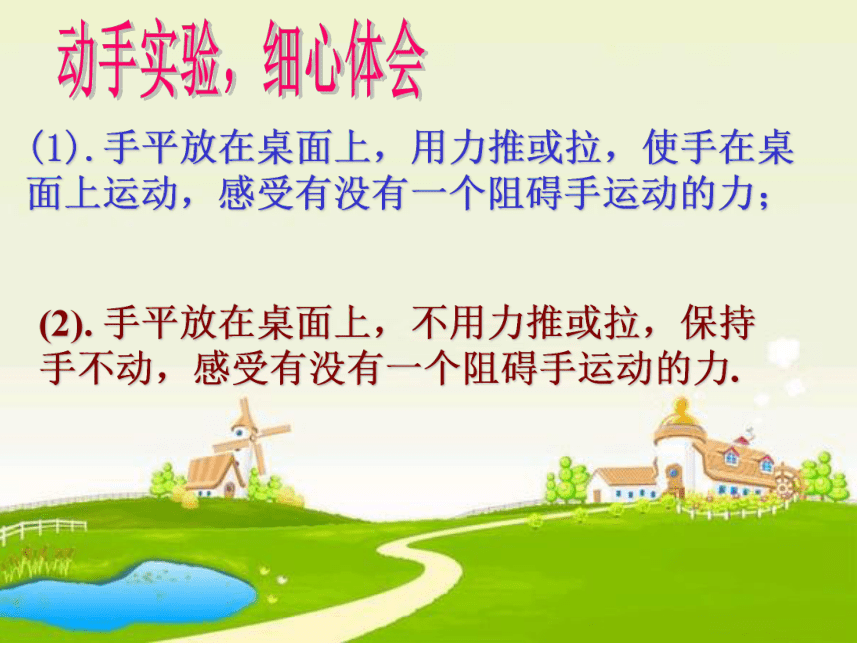 动手实验，细心体会

(1). 手平放在桌面上，用力推或拉，使手在桌面上运动，感受有没有一个阻碍手运动的力；

(2). 手平放在桌面上，不用力推或拉，保持手不动，感受有没有一个阻碍手运动的力.